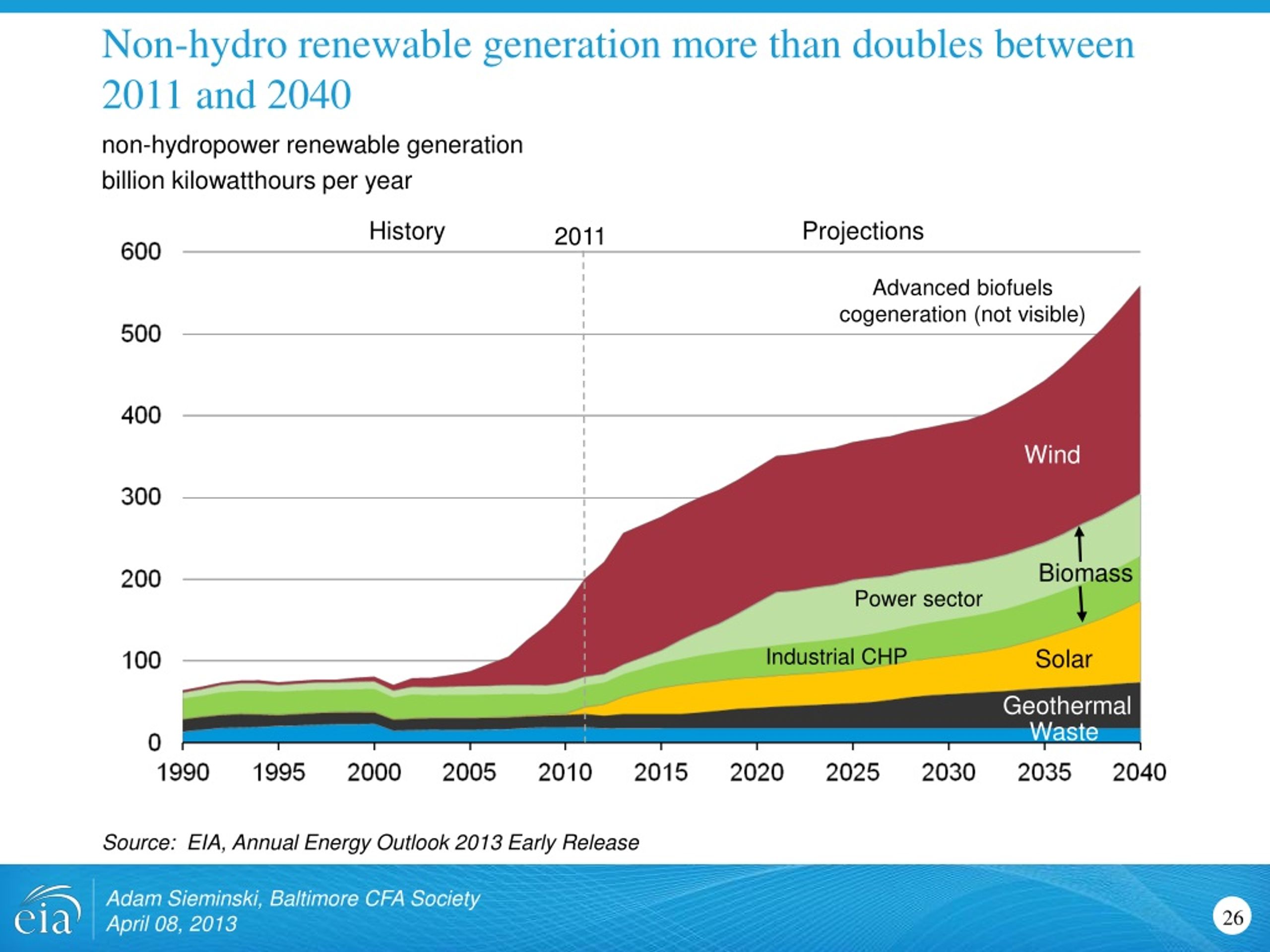 Non-hydro renewable generation more than doubles between 2011 and 2040

non-hydropower renewable generation
billion kilowatthours per year

History
2011
Projections

600
500
400
300
200
100
0

Advanced biofuels cogeneration (not visible)

Wind
Biomass
Power sector
Industrial CHP
Solar
Geothermal
Waste

1990 1995 2000 2005 2010 2015 2020 2025 2030 2035 2040

Source: EIA, Annual Energy Outlook 2013 Early Release

eia
Adam Sieminski, Baltimore CFA Society
April 08, 2013

26